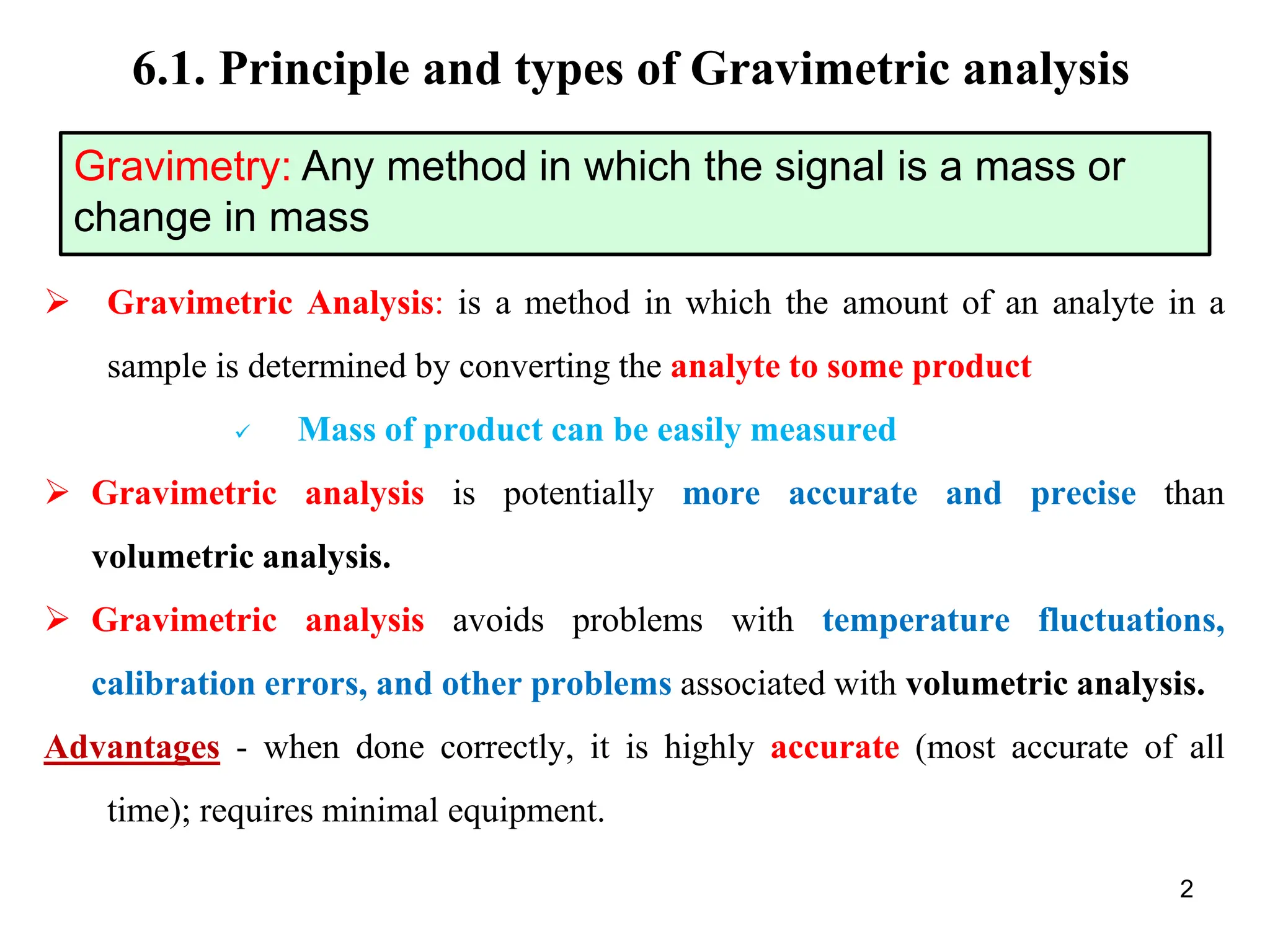 6.1. Principle and types of Gravimetric analysis

Gravimetry: Any method in which the signal is a mass or change in mass

➢ Gravimetric Analysis: is a method in which the amount of an analyte in a sample is determined by converting the analyte to some product

✓ Mass of product can be easily measured

➢ Gravimetric analysis is potentially more accurate and precise than volumetric analysis.

➢ Gravimetric analysis avoids problems with temperature fluctuations, calibration errors, and other problems associated with volumetric analysis.

Advantages - when done correctly, it is highly accurate (most accurate of all time); requires minimal equipment.

2